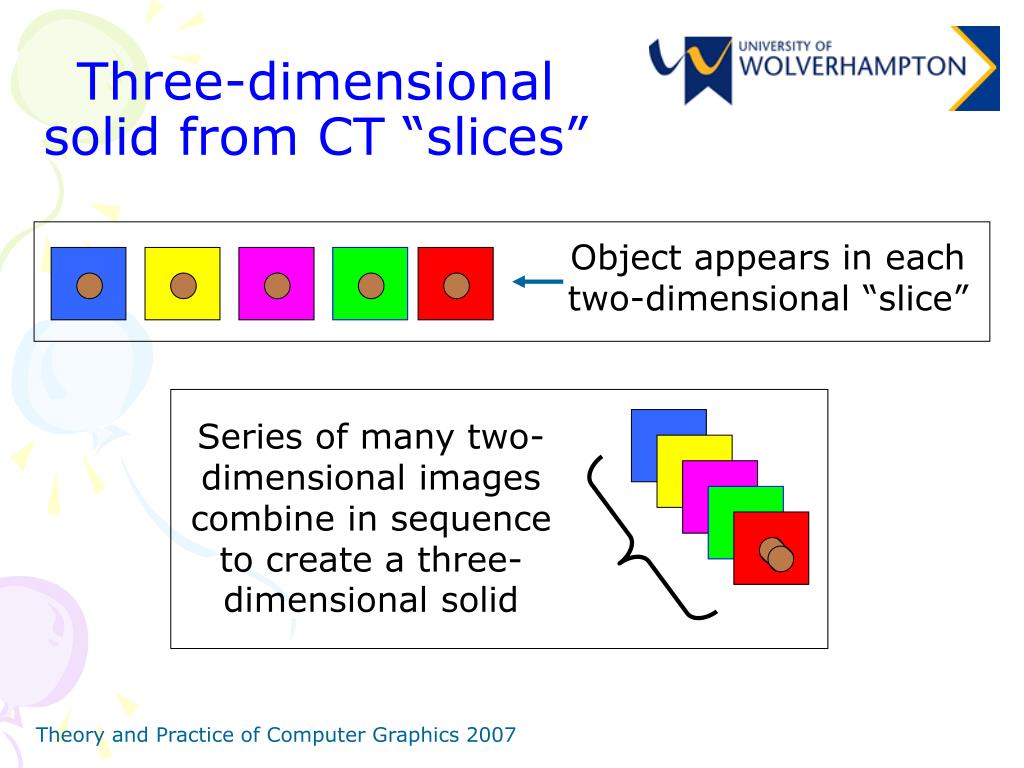 Three-dimensional solid from CT “slices”

UNIVERSITY OF WOLVERHAMPTON

Object appears in each two-dimensional “slice”

Series of many two-dimensional images combine in sequence to create a three-dimensional solid

Theory and Practice of Computer Graphics 2007